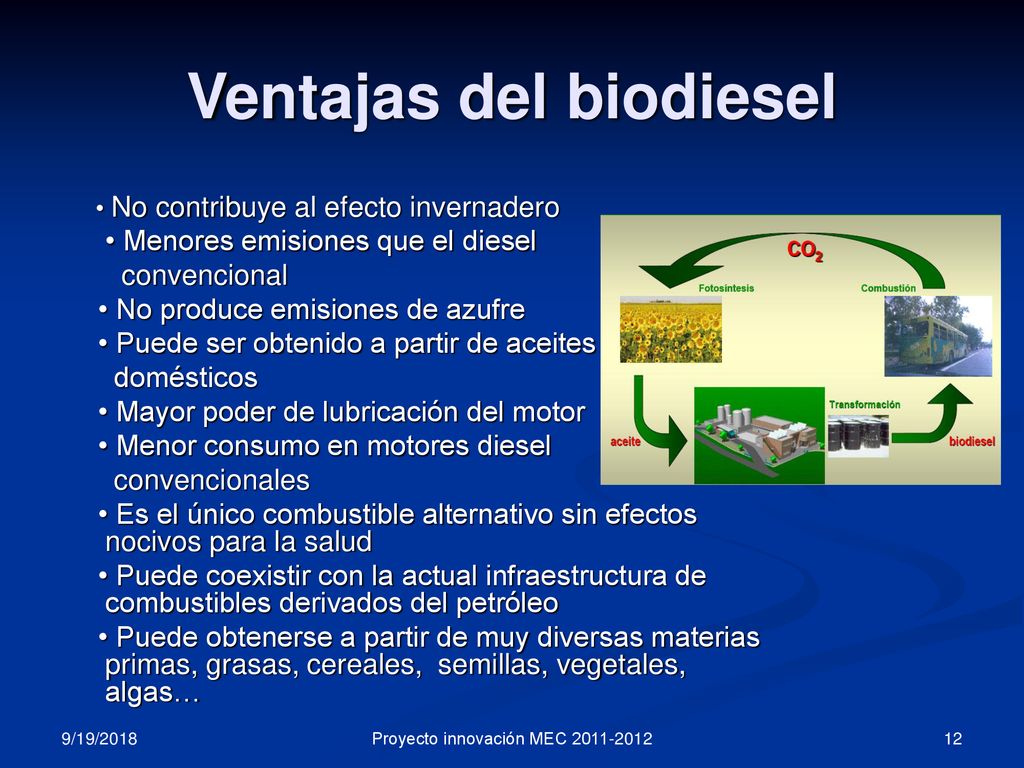 Ventajas del biodiesel

• No contribuye al efecto invernadero
• Menores emisiones que el diesel convencional
• No produce emisiones de azufre
• Puede ser obtenido a partir de aceites domésticos
• Mayor poder de lubricación del motor
• Menor consumo en motores diesel convencionales
• Es el único combustible alternativo sin efectos nocivos para la salud
• Puede coexistir con la actual infraestructura de combustibles derivados del petróleo
• Puede obtenerse a partir de muy diversas materias primas, grasas, cereales, semillas, vegetales, algas…

$CO_2$
Fotosíntesis
Combustión
Transformación
aceite
biodiesel

9/19/2018
Proyecto innovación MEC 2011-2012
12